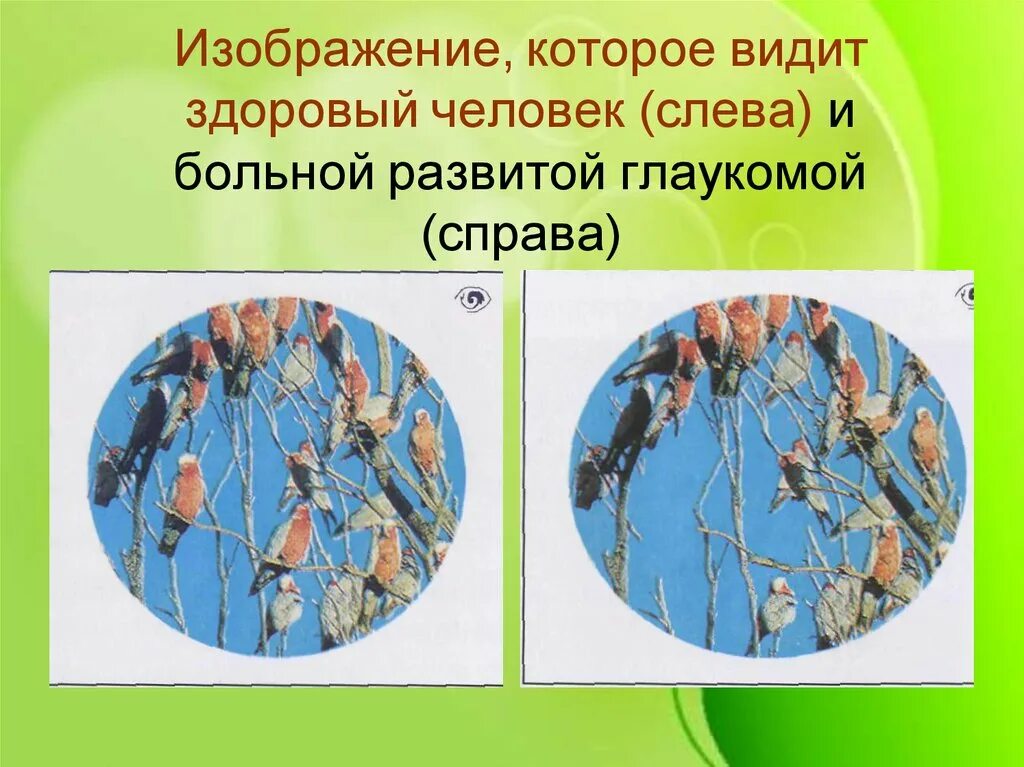 Изображение, которое видит здоровый человек (слева) и больной развитой глаукомой (справа)